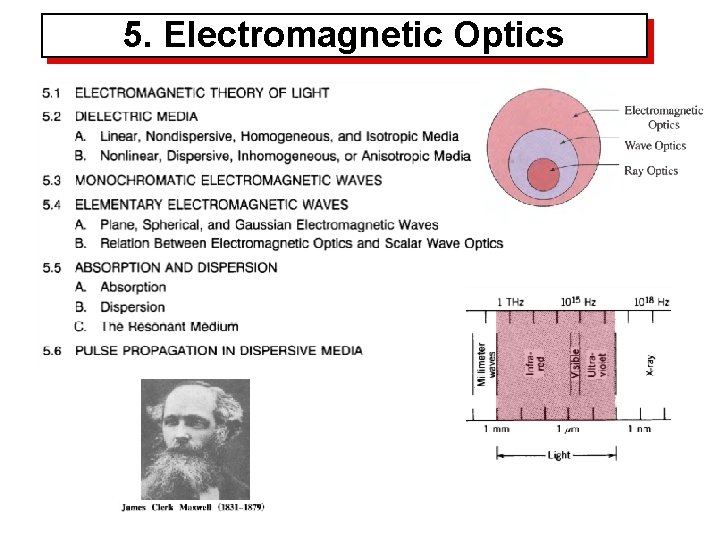 5. Electromagnetic Optics

5.1 ELECTROMAGNETIC THEORY OF LIGHT
5.2 DIELECTRIC MEDIA
A. Linear, Nondispersive, Homogeneous, and Isotropic Media
B. Nonlinear, Dispersive, Inhomogeneous, or Anisotropic Media
5.3 MONOCHROMATIC ELECTROMAGNETIC WAVES
5.4 ELEMENTARY ELECTROMAGNETIC WAVES
A. Plane, Spherical, and Gaussian Electromagnetic Waves
B. Relation Between Electromagnetic Optics and Scalar Wave Optics
5.5 ABSORPTION AND DISPERSION
A. Absorption
B. Dispersion
C. The Resonant Medium
5.6 PULSE PROPAGATION IN DISPERSIVE MEDIA

Electromagnetic Optics
Wave Optics
Ray Optics

1 THz
$10^{15}$ Hz
$10^{18}$ Hz
Millimeter waves
Infrared
Visible
Ultraviolet
X-ray
1 mm
1 $\mu$m
1 nm
Light

James Clerk Maxwell (1831–1879)